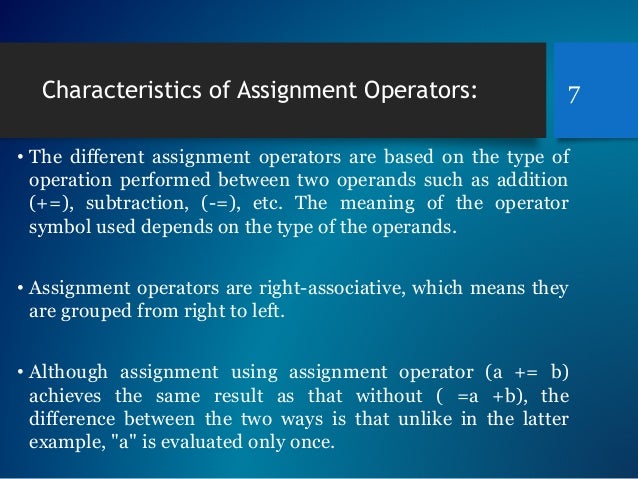 Characteristics of Assignment Operators:

7

• The different assignment operators are based on the type of operation performed between two operands such as addition (+=), subtraction, (-=), etc. The meaning of the operator symbol used depends on the type of the operands.

• Assignment operators are right-associative, which means they are grouped from right to left.

• Although assignment using assignment operator (a += b) achieves the same result as that without ( =a +b), the difference between the two ways is that unlike in the latter example, "a" is evaluated only once.